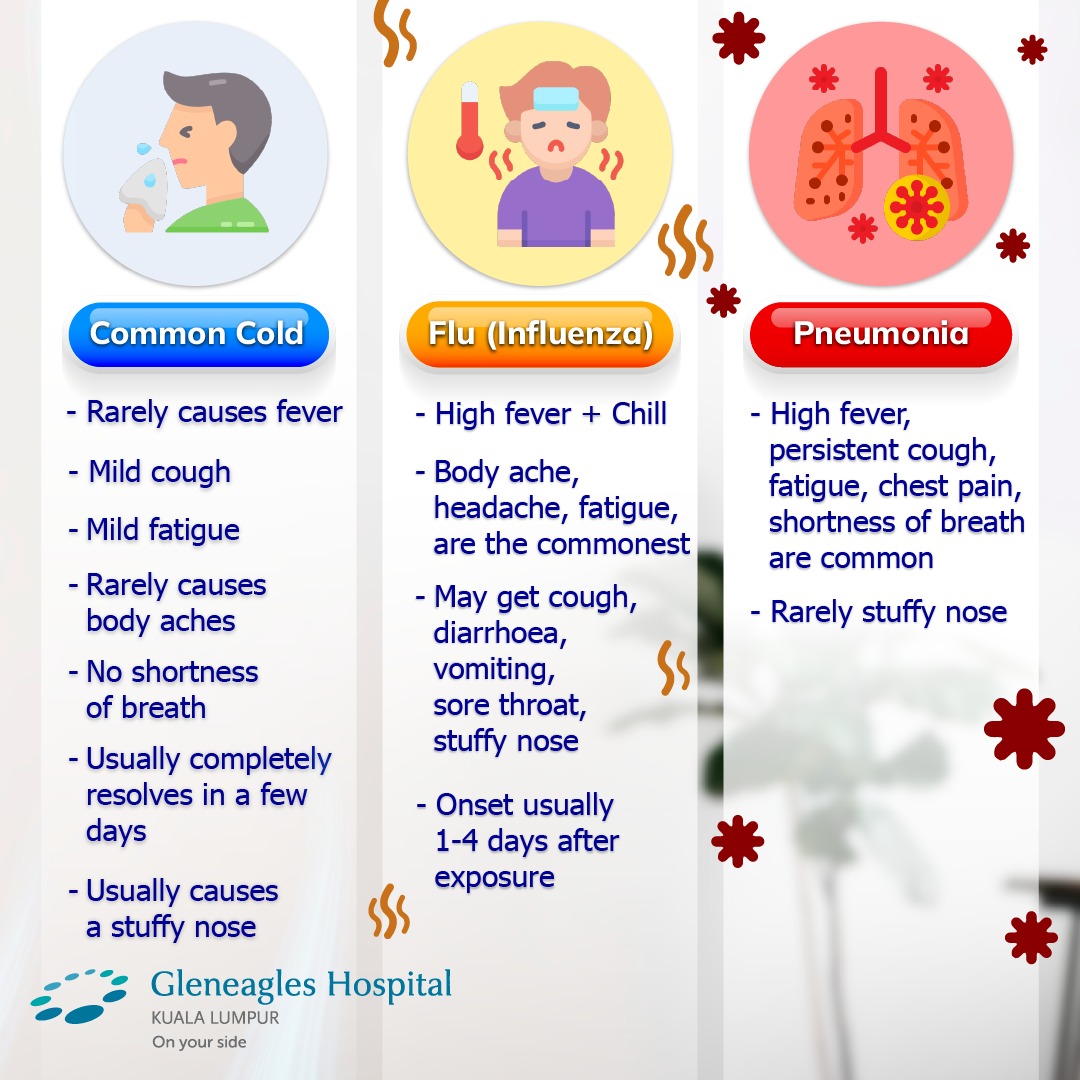 Common Cold

- Rarely causes fever
- Mild cough
- Mild fatigue
- Rarely causes body aches
- No shortness of breath
- Usually completely resolves in a few days
- Usually causes a stuffy nose

Flu (Influenza)

- High fever + Chill
- Body ache, headache, fatigue, are the commonest
- May get cough, diarrhoea, vomiting, sore throat, stuffy nose
- Onset usually 1-4 days after exposure

Pneumonia

- High fever, persistent cough, fatigue, chest pain, shortness of breath are common
- Rarely stuffy nose

Gleneagles Hospital
KUALA LUMPUR
On your side